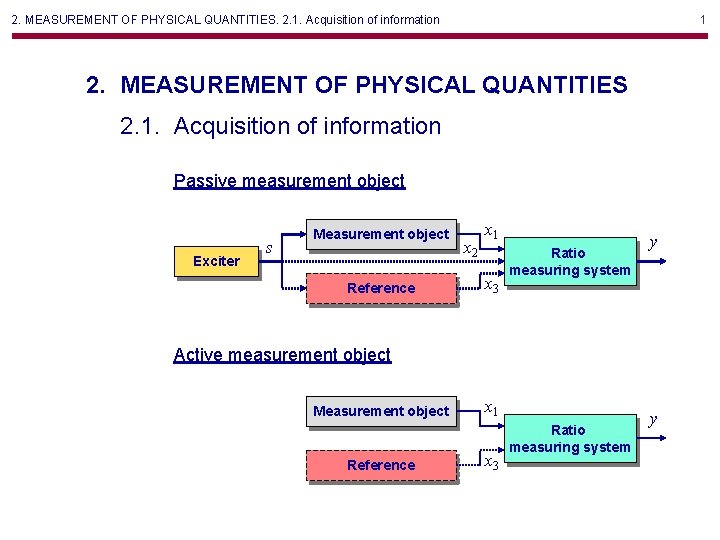 2. MEASUREMENT OF PHYSICAL QUANTITIES. 2.1. Acquisition of information

1

2. MEASUREMENT OF PHYSICAL QUANTITIES

2.1. Acquisition of information

Passive measurement object

Exciter

$s$

Measurement object

$x_1$

$x_2$

Reference

$x_3$

Ratio measuring system

$y$

Active measurement object

Measurement object

$x_1$

Reference

$x_3$

Ratio measuring system

$y$